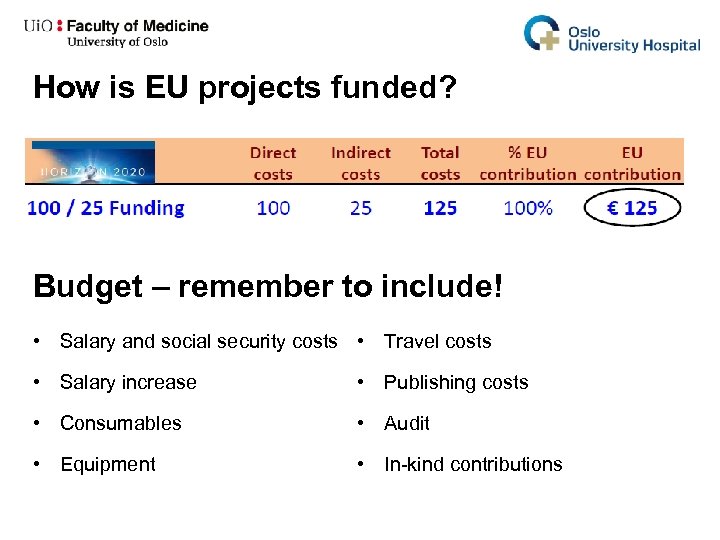 UiO : Faculty of Medicine
University of Oslo

Oslo University Hospital

How is EU projects funded?

| HORIZON 2020 | Direct costs | Indirect costs | Total costs | % EU contribution | EU contribution |
|---|---|---|---|---|---|
| 100 / 25 Funding | 100 | 25 | 125 | 100% | € 125 |

Budget – remember to include!

• Salary and social security costs
• Salary increase
• Consumables
• Equipment

• Travel costs
• Publishing costs
• Audit
• In-kind contributions